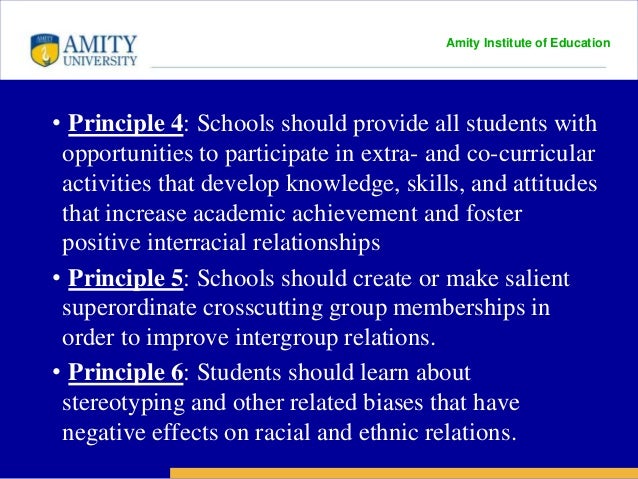 AMITY UNIVERSITY

Amity Institute of Education

• Principle 4: Schools should provide all students with opportunities to participate in extra- and co-curricular activities that develop knowledge, skills, and attitudes that increase academic achievement and foster positive interracial relationships

• Principle 5: Schools should create or make salient superordinate crosscutting group memberships in order to improve intergroup relations.

• Principle 6: Students should learn about stereotyping and other related biases that have negative effects on racial and ethnic relations.